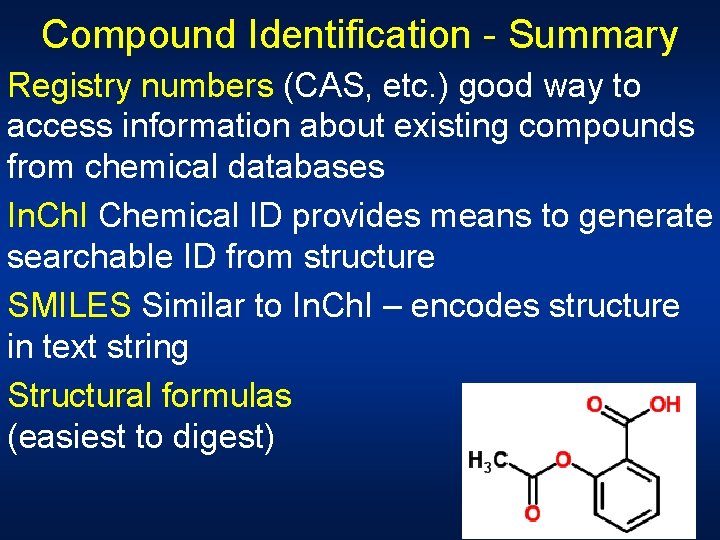 Compound Identification - Summary

Registry numbers (CAS, etc.) good way to access information about existing compounds from chemical databases

InChI Chemical ID provides means to generate searchable ID from structure

SMILES Similar to InChI – encodes structure in text string

Structural formulas (easiest to digest)

O OH

$H_3C$ O

O